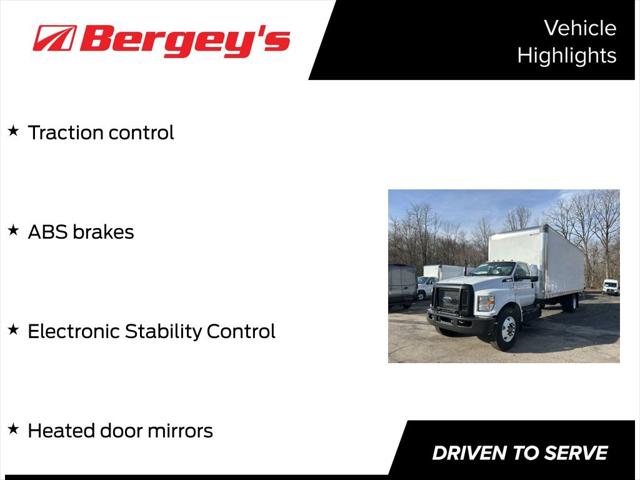 Bergey's

Vehicle Highlights

★ Traction control

★ ABS brakes

★ Electronic Stability Control

★ Heated door mirrors

DRIVEN TO SERVE